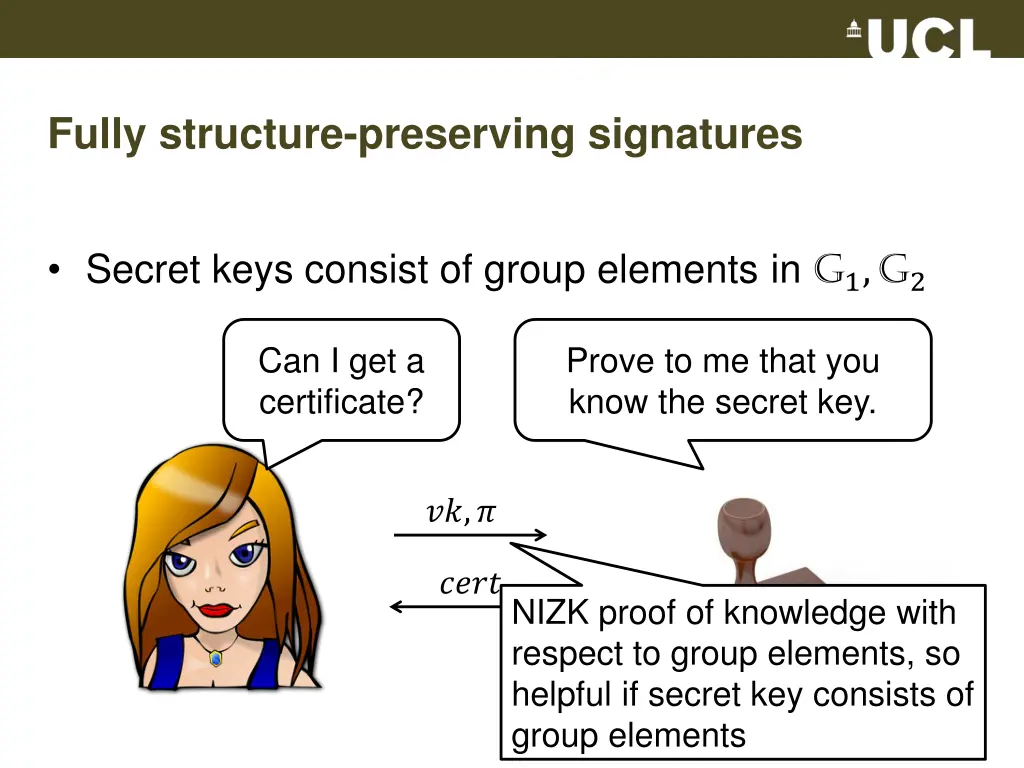 UCL

Fully structure-preserving signatures

• Secret keys consist of group elements in $\mathbb{G}_1, \mathbb{G}_2$

Can I get a certificate?

Prove to me that you know the secret key.

$vk, \pi$

$cert$

NIZK proof of knowledge with respect to group elements, so helpful if secret key consists of group elements